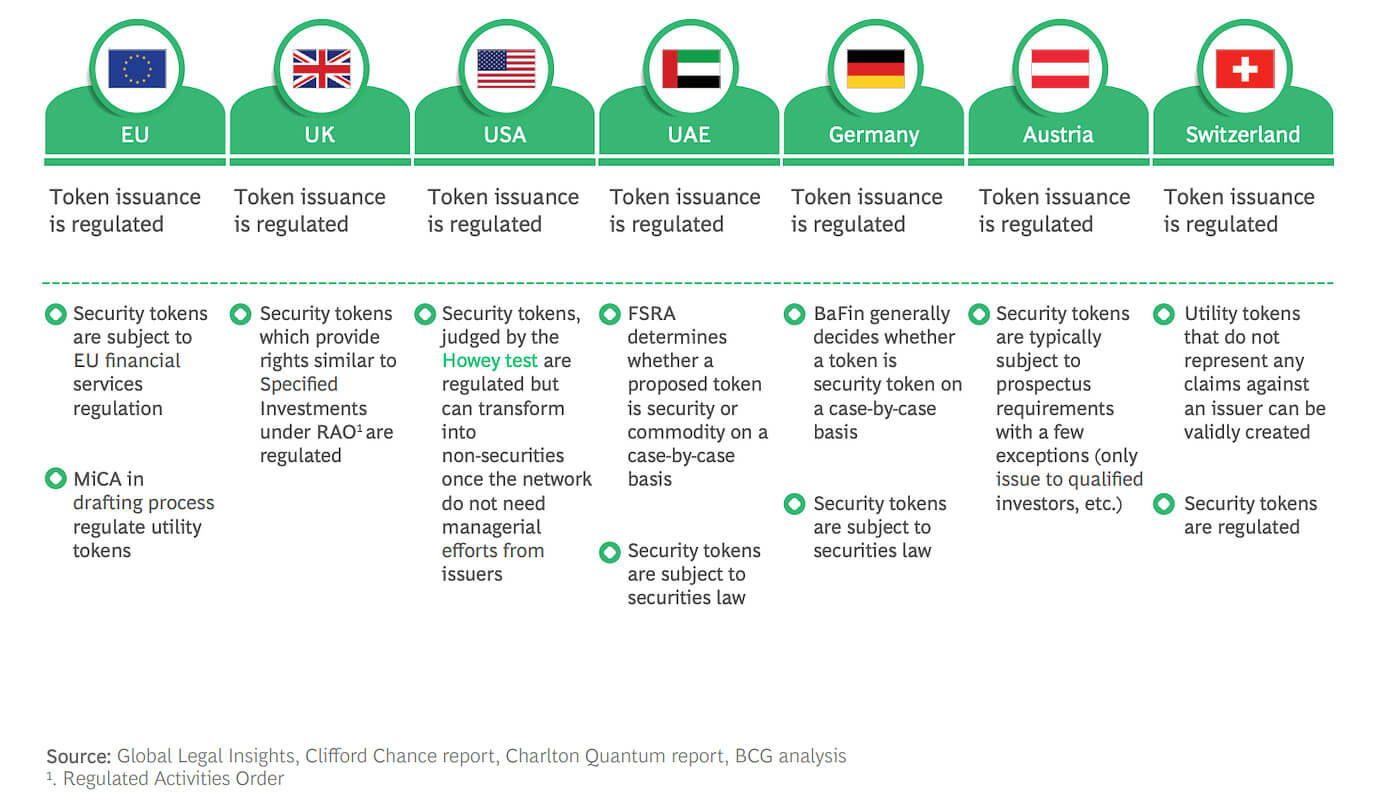 EU

Token issuance is regulated

Security tokens are subject to EU financial services regulation

MiCA in drafting process regulate utility tokens

UK

Token issuance is regulated

Security tokens which provide rights similar to Specified Investments under RAO$^1$ are regulated

USA

Token issuance is regulated

Security tokens, judged by the Howey test are regulated but can transform into non-securities once the network do not need managerial efforts from issuers

UAE

Token issuance is regulated

FSRA determines whether a proposed token is security or commodity on a case-by-case basis

Security tokens are subject to securities law

Germany

Token issuance is regulated

BaFin generally decides whether a token is security token on a case-by-case basis

Security tokens are subject to securities law

Austria

Token issuance is regulated

Security tokens are typically subject to prospectus requirements with a few exceptions (only issue to qualified investors, etc.)

Switzerland

Token issuance is regulated

Utility tokens that do not represent any claims against an issuer can be validly created

Security tokens are regulated

Source: Global Legal Insights, Clifford Chance report, Charlton Quantum report, BCG analysis
$^1$. Regulated Activities Order